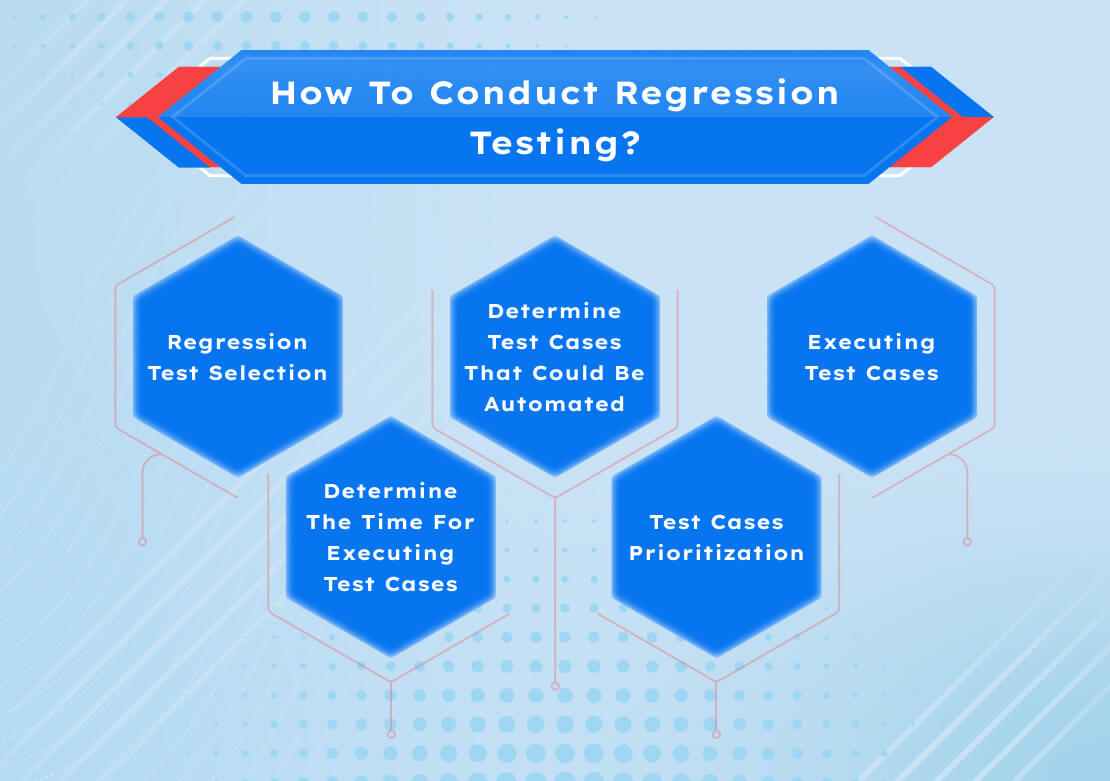 How To Conduct Regression Testing?

Regression Test Selection

Determine The Time For Executing Test Cases

Determine Test Cases That Could Be Automated

Test Cases Prioritization

Executing Test Cases